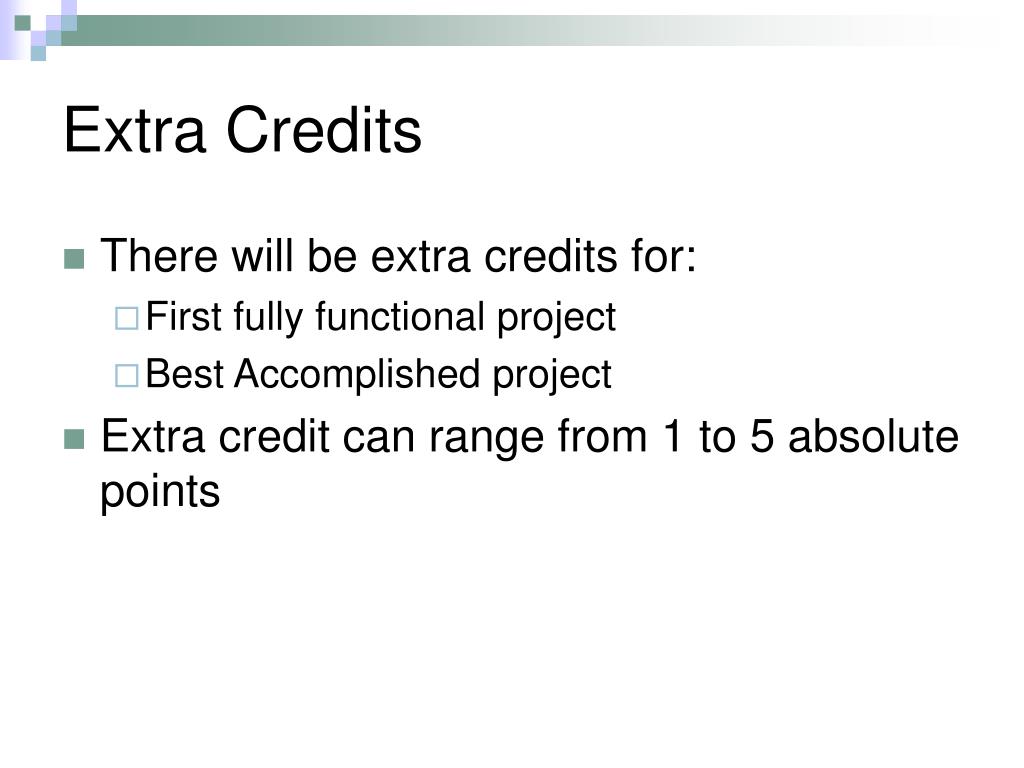 Extra Credits

There will be extra credits for:

First fully functional project

Best Accomplished project

Extra credit can range from 1 to 5 absolute points